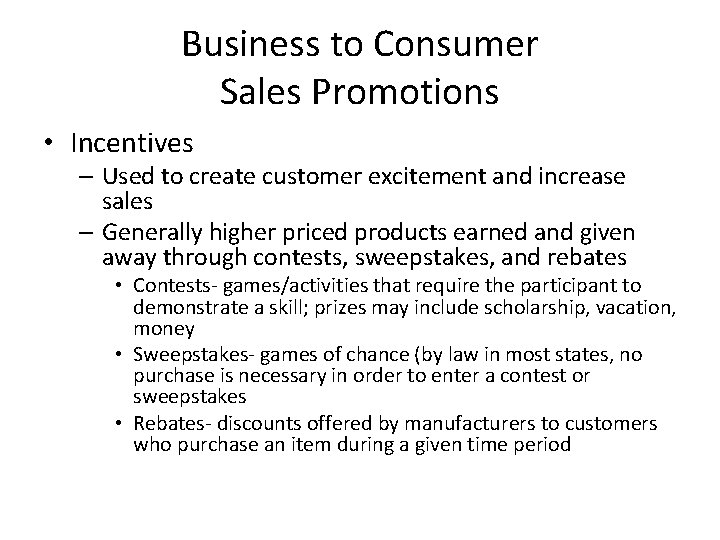 Business to Consumer
Sales Promotions

• Incentives
– Used to create customer excitement and increase sales
– Generally higher priced products earned and given away through contests, sweepstakes, and rebates
• Contests- games/activities that require the participant to demonstrate a skill; prizes may include scholarship, vacation, money
• Sweepstakes- games of chance (by law in most states, no purchase is necessary in order to enter a contest or sweepstakes
• Rebates- discounts offered by manufacturers to customers who purchase an item during a given time period